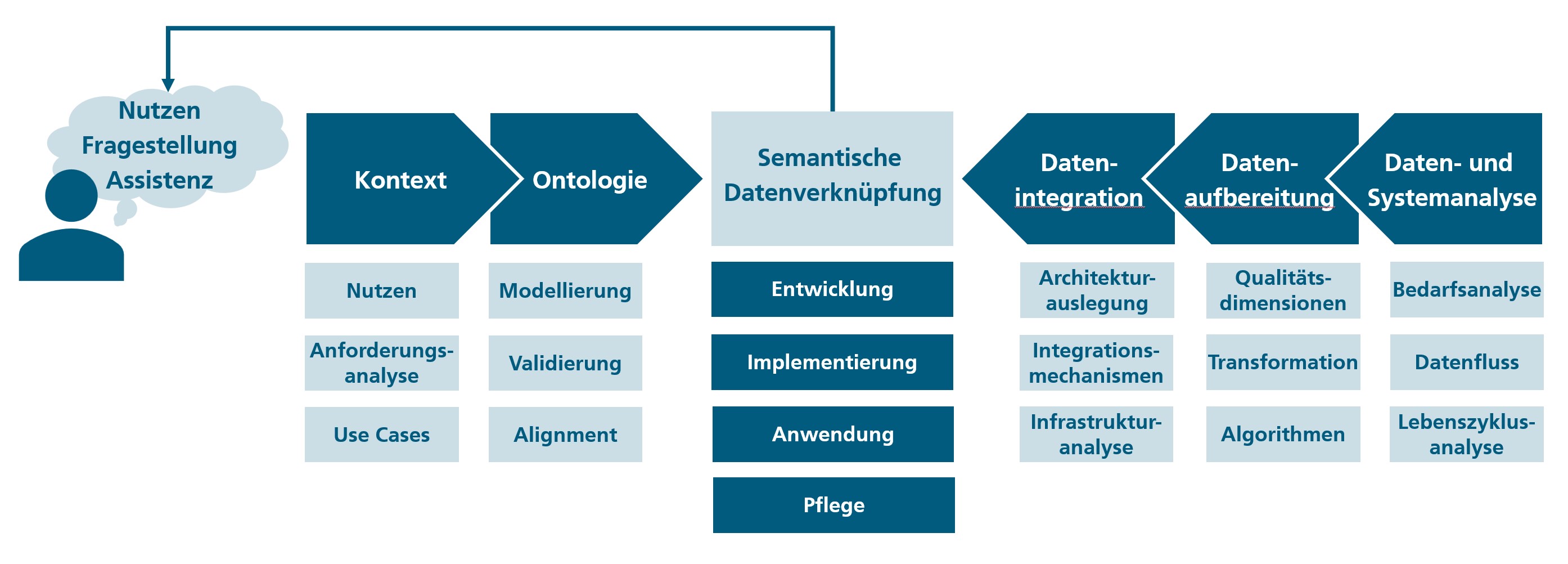 Nutzen
Fragestellung
Assistenz

Kontext

Nutzen

Anforderungsanalyse

Use Cases

Ontologie

Modellierung

Validierung

Alignment

Semantische Datenverknüpfung

Entwicklung

Implementierung

Anwendung

Pflege

Datenintegration

Architekturauslegung

Integrationsmechanismen

Infrastrukturanalyse

Datenaufbereitung

Qualitätsdimensionen

Transformation

Algorithmen

Daten- und Systemanalyse

Bedarfsanalyse

Datenfluss

Lebenszyklusanalyse